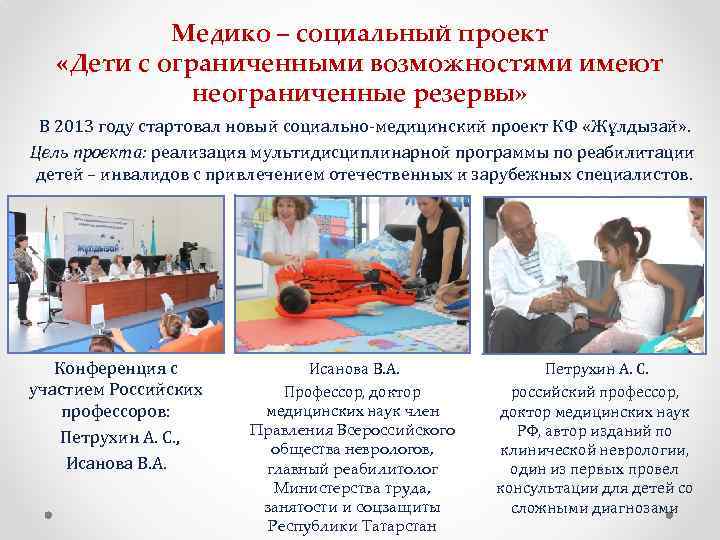 Медико – социальный проект «Дети с ограниченными возможностями имеют неограниченные резервы»

В 2013 году стартовал новый социально-медицинский проект КФ «Жұлдызай».

Цель проекта: реализация мультидисциплинарной программы по реабилитации детей – инвалидов с привлечением отечественных и зарубежных специалистов.

Жұлдызай

Конференция с участием Российских профессоров:
Петрухин А. С.,
Исанова В.А.

Исанова В.А.
Профессор, доктор медицинских наук член Правления Всероссийского общества неврологов, главный реабилитолог Министерства труда, занятости и соцзащиты Республики Татарстан

Петрухин А. С.
российский профессор, доктор медицинских наук РФ, автор изданий по клинической неврологии, один из первых провел консультации для детей со сложными диагнозами